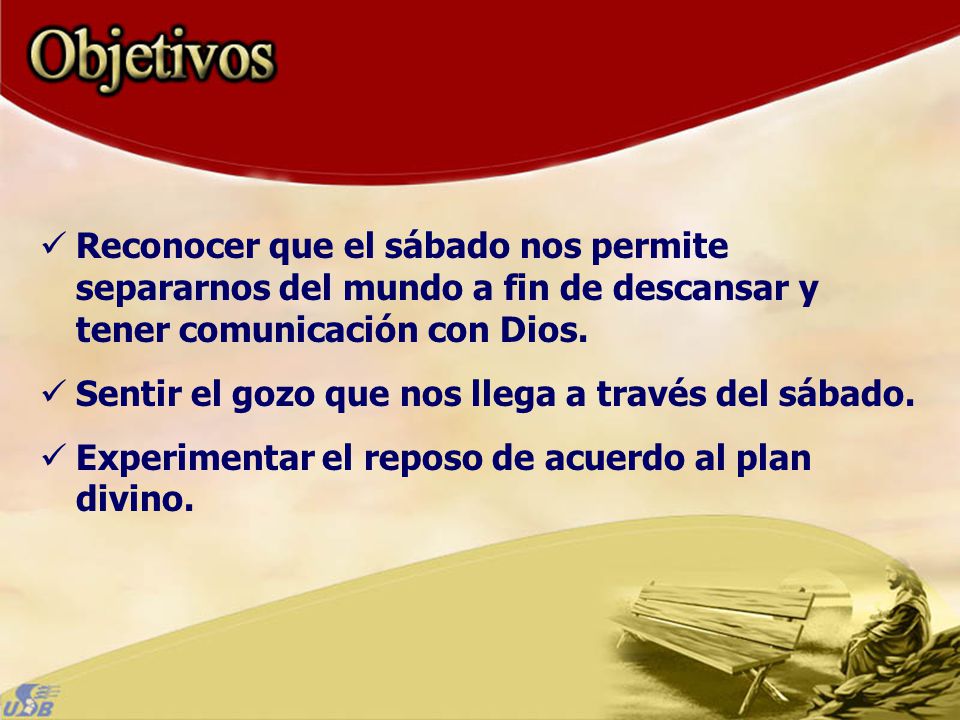 Objetivos

✓ Reconocer que el sábado nos permite separarnos del mundo a fin de descansar y tener comunicación con Dios.

✓ Sentir el gozo que nos llega a través del sábado.

✓ Experimentar el reposo de acuerdo al plan divino.

UDB